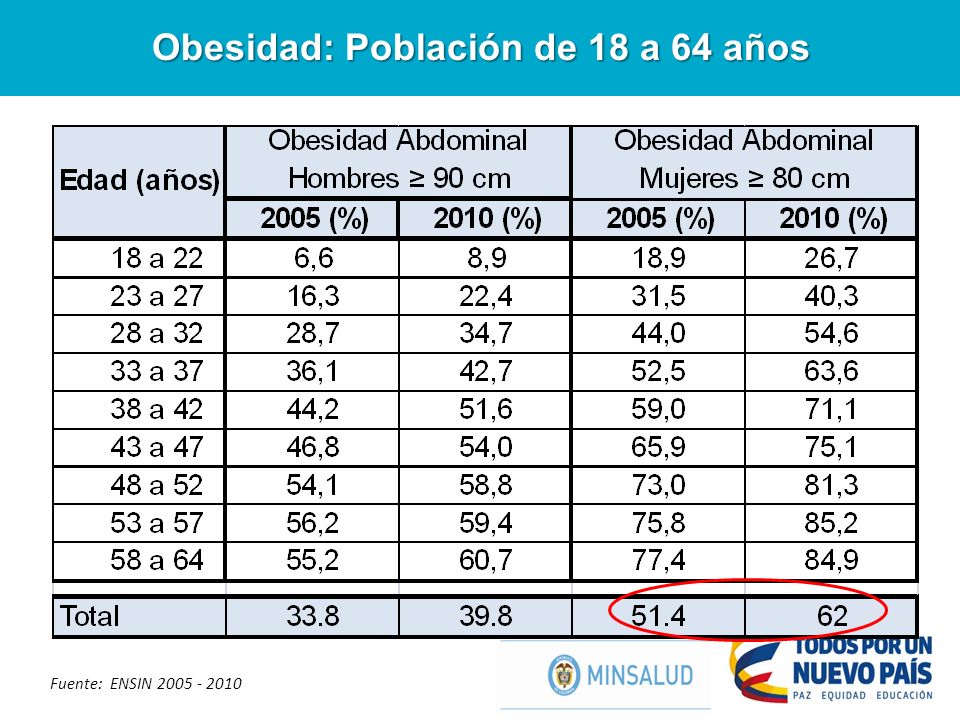 Obesidad: Población de 18 a 64 años

| Edad (años) | Obesidad Abdominal Hombres ≥ 90 cm 2005 (%) | Obesidad Abdominal Hombres ≥ 90 cm 2010 (%) | Obesidad Abdominal Mujeres ≥ 80 cm 2005 (%) | Obesidad Abdominal Mujeres ≥ 80 cm 2010 (%) |
|---|---|---|---|---|
| 18 a 22 | 6,6 | 8,9 | 18,9 | 26,7 |
| 23 a 27 | 16,3 | 22,4 | 31,5 | 40,3 |
| 28 a 32 | 28,7 | 34,7 | 44,0 | 54,6 |
| 33 a 37 | 36,1 | 42,7 | 52,5 | 63,6 |
| 38 a 42 | 44,2 | 51,6 | 59,0 | 71,1 |
| 43 a 47 | 46,8 | 54,0 | 65,9 | 75,1 |
| 48 a 52 | 54,1 | 58,8 | 73,0 | 81,3 |
| 53 a 57 | 56,2 | 59,4 | 75,8 | 85,2 |
| 58 a 64 | 55,2 | 60,7 | 77,4 | 84,9 |
| Total | 33.8 | 39.8 | 51.4 | 62 |

Fuente: ENSIN 2005 - 2010

MINSALUD

TODOS POR UN NUEVO PAÍS
PAZ EQUIDAD EDUCACIÓN